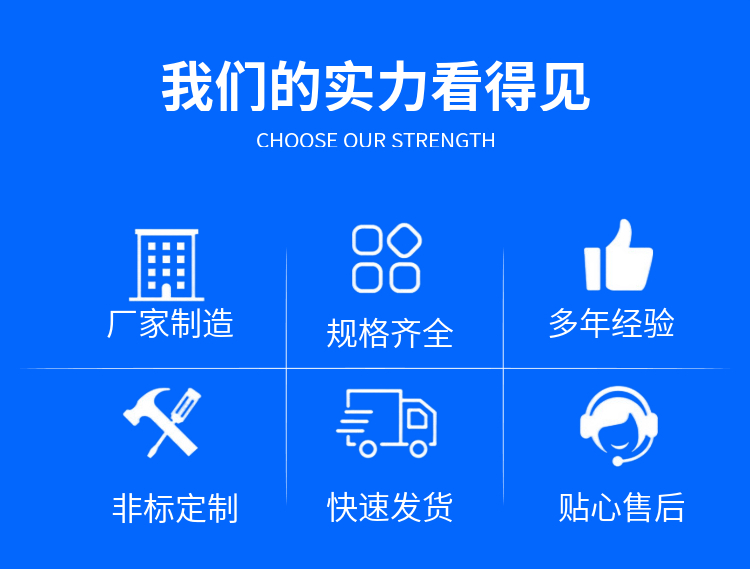 我们的实力看得见
CHOOSE OUR STRENGTH

厂家制造

规格齐全

多年经验

非标定制

快速发货

贴心售后